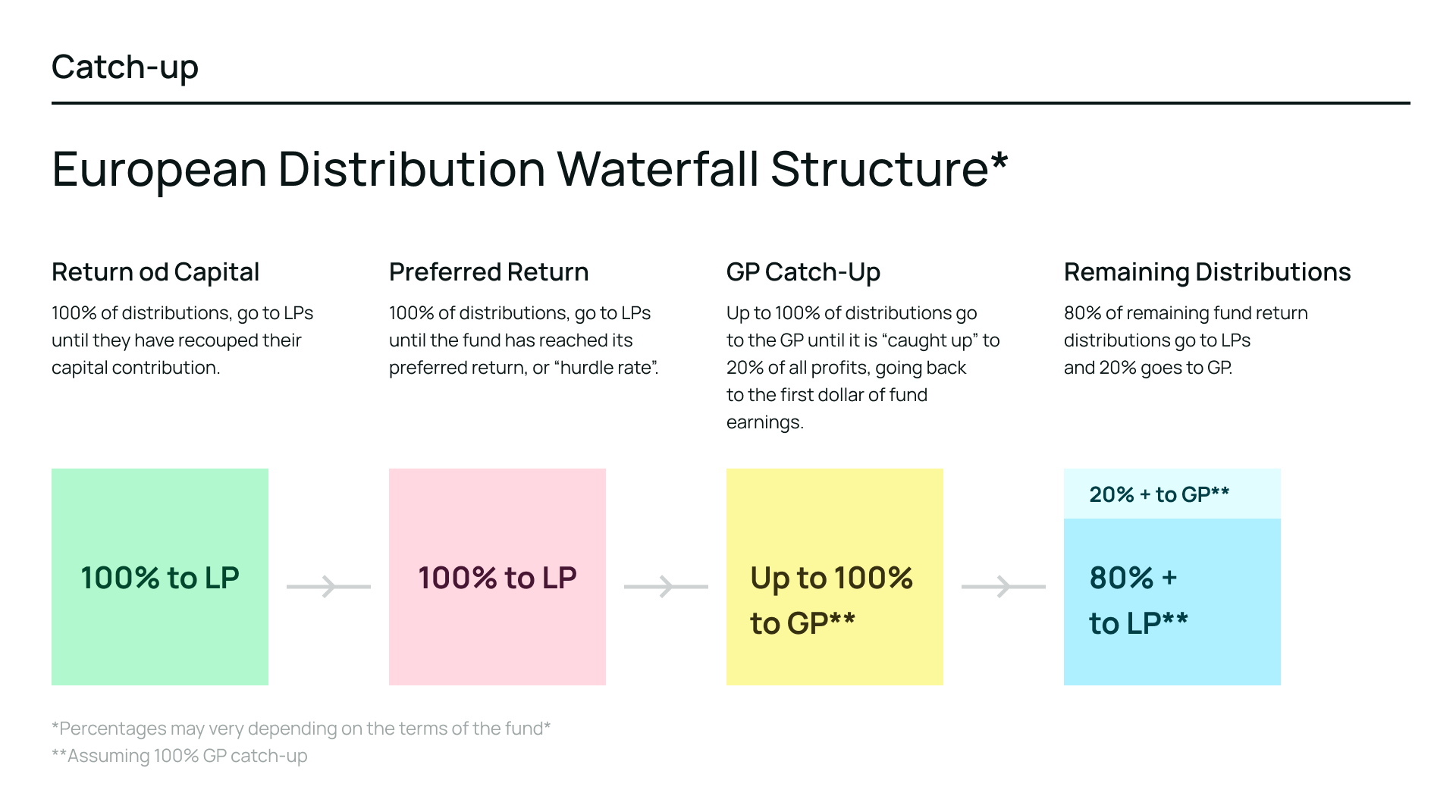 Catch-up

European Distribution Waterfall Structure*

Return od Capital

100% of distributions, go to LPs until they have recouped their capital contribution.

Preferred Return

100% of distributions, go to LPs until the fund has reached its preferred return, or “hurdle rate”.

GP Catch-Up

Up to 100% of distributions go to the GP until it is “caught up” to 20% of all profits, going back to the first dollar of fund earnings.

Remaining Distributions

80% of remaining fund return distributions go to LPs and 20% goes to GP.

100% to LP

100% to LP

Up to 100% to GP**

20% + to GP**

80% + to LP**

*Percentages may very depending on the terms of the fund*
**Assuming 100% GP catch-up